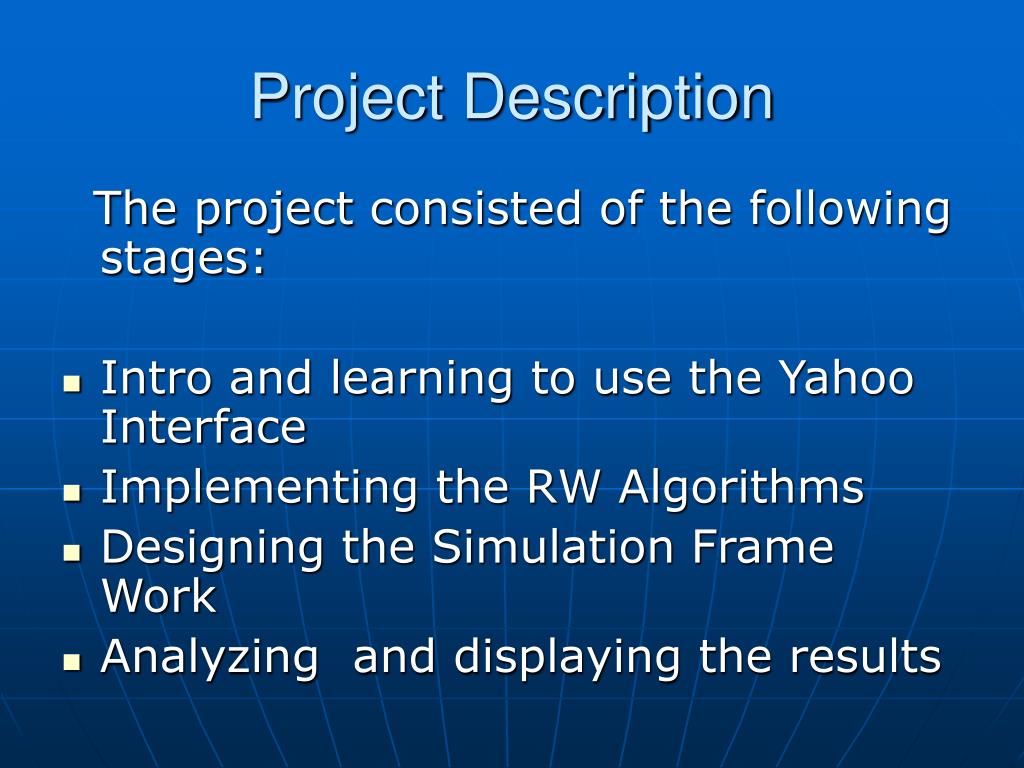 Project Description

The project consisted of the following stages:

- Intro and learning to use the Yahoo Interface
- Implementing the RW Algorithms
- Designing the Simulation Frame Work
- Analyzing and displaying the results